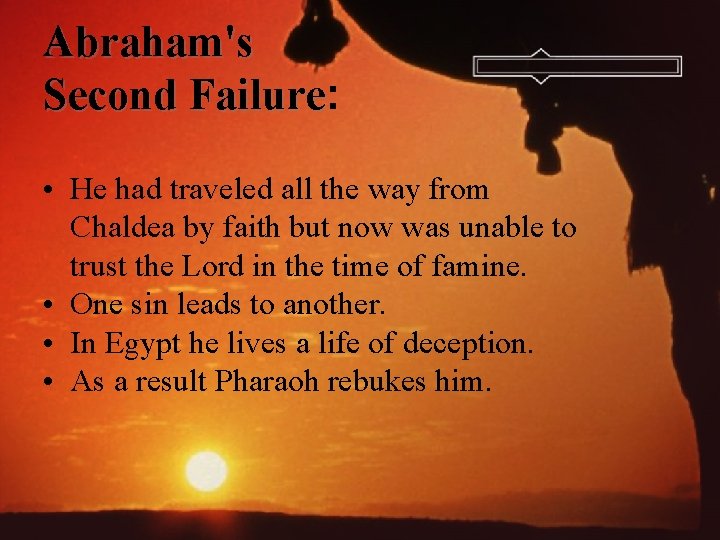 Abraham's Second Failure:

• He had traveled all the way from Chaldea by faith but now was unable to trust the Lord in the time of famine.
• One sin leads to another.
• In Egypt he lives a life of deception.
• As a result Pharaoh rebukes him.